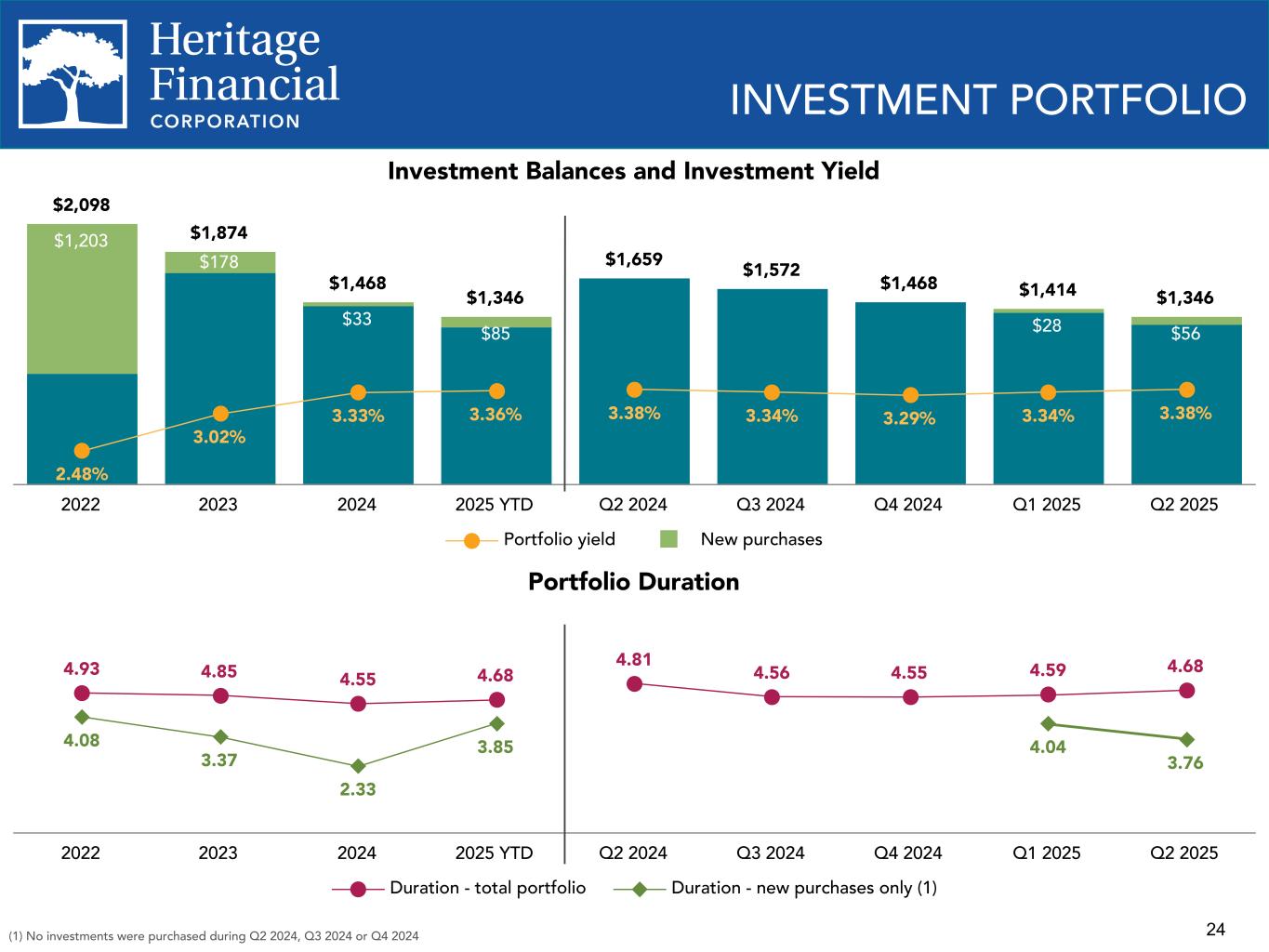 Heritage Financial CORPORATION

INVESTMENT PORTFOLIO

Investment Balances and Investment Yield

$2,098
$1,203
2.48%

$1,874
$178
3.02%

$1,468
$33
3.33%

$1,346
$85
3.36%

$1,659
3.38%

$1,572
3.34%

$1,468
3.29%

$1,414
$28
3.34%

$1,346
$56
3.38%

2022 2023 2024 2025 YTD Q2 2024 Q3 2024 Q4 2024 Q1 2025 Q2 2025

Portfolio yield New purchases

Portfolio Duration

4.93 4.85 4.55 4.68 4.81 4.56 4.55 4.59 4.68

4.08 3.37 2.33 3.85 4.04 3.76

2022 2023 2024 2025 YTD Q2 2024 Q3 2024 Q4 2024 Q1 2025 Q2 2025

Duration - total portfolio Duration - new purchases only (1)

(1) No investments were purchased during Q2 2024, Q3 2024 or Q4 2024

24